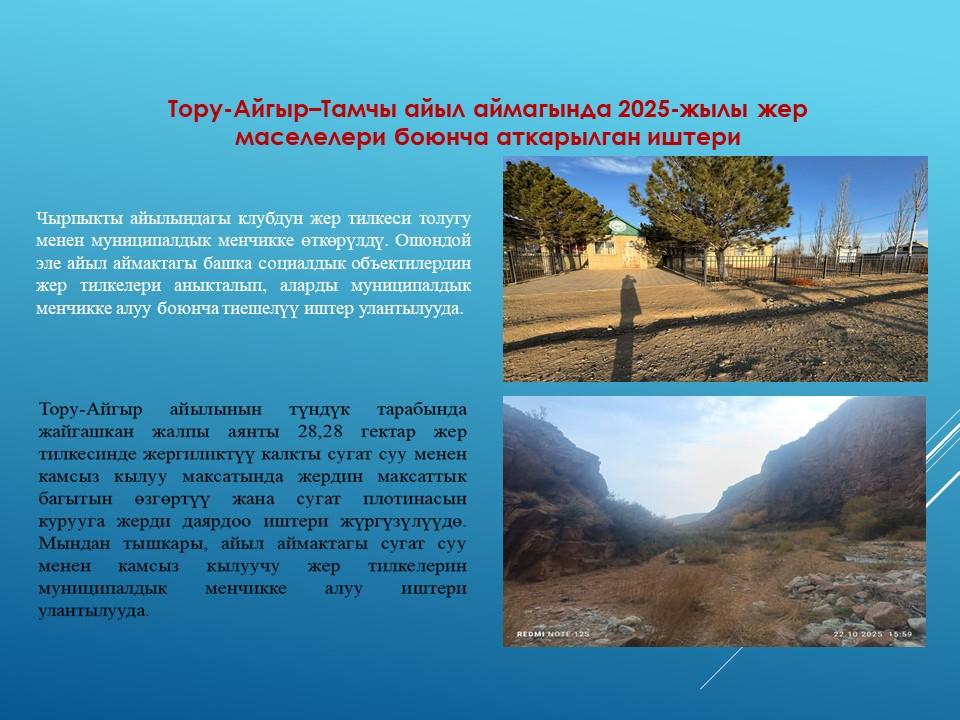 Тору-Айгыр–Тамчы айыл аймагында 2025-жылы жер маселелери боюнча аткарылган иштери

Чырпыкты айылындагы клубдун жер тилкеси толугу менен муниципалдык менчикке өткөрүлдү. Ошондой эле айыл аймактагы башка социалдык объектилердин жер тилкелери аныкталып, аларды муниципалдык менчикке алуу боюнча тиешелүү иштер улантылууда.

Тору-Айгыр айылынын түндүк тарабында жайгашкан жалпы аянты 28,28 гектар жер тилкесинде жергиликтүү калкты сугат суу менен камсыз кылуу максатында жердин максаттык багытын өзгөртүү жана сугат плотинасын курууга жерди даярдоо иштери жүргүзүлүүдө. Мындан тышкары, айыл аймактагы сугат суу менен камсыз кылуучу жер тилкелерин муниципалдык менчикке алуу иштери улантылууда.

REDMI NOTE 12S
22.10.2025 15:59